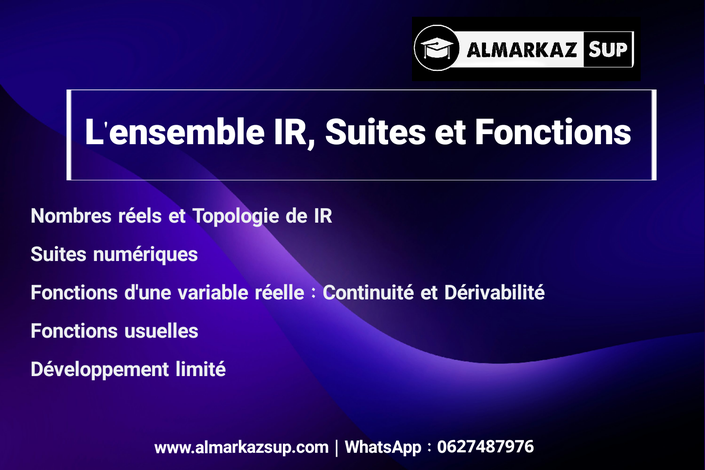 ALMARKAZ SUP

L'ensemble IR, Suites et Fonctions

Nombres réels et Topologie de IR

Suites numériques

Fonctions d'une variable réelle : Continuité et Dérivabilité

Fonctions usuelles

Développement limité

www.almarkazsup.com | WhatsApp : 0627487976